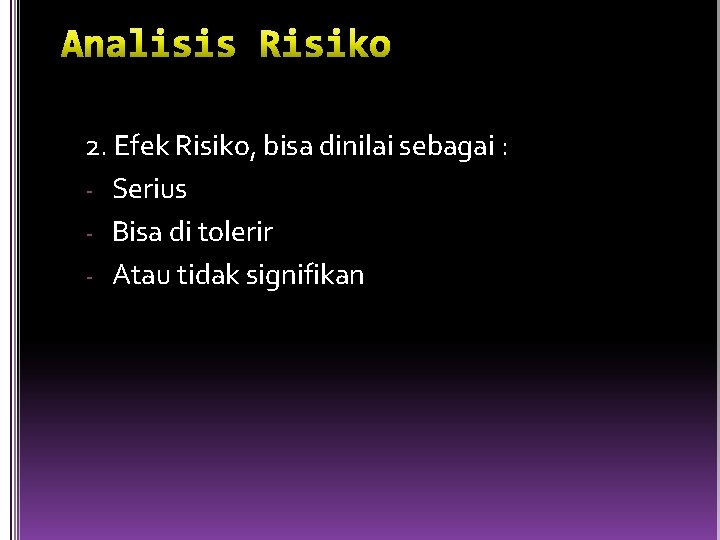 Analisis Risiko

2. Efek Risiko, bisa dinilai sebagai :
- Serius
- Bisa di tolerir
- Atau tidak signifikan